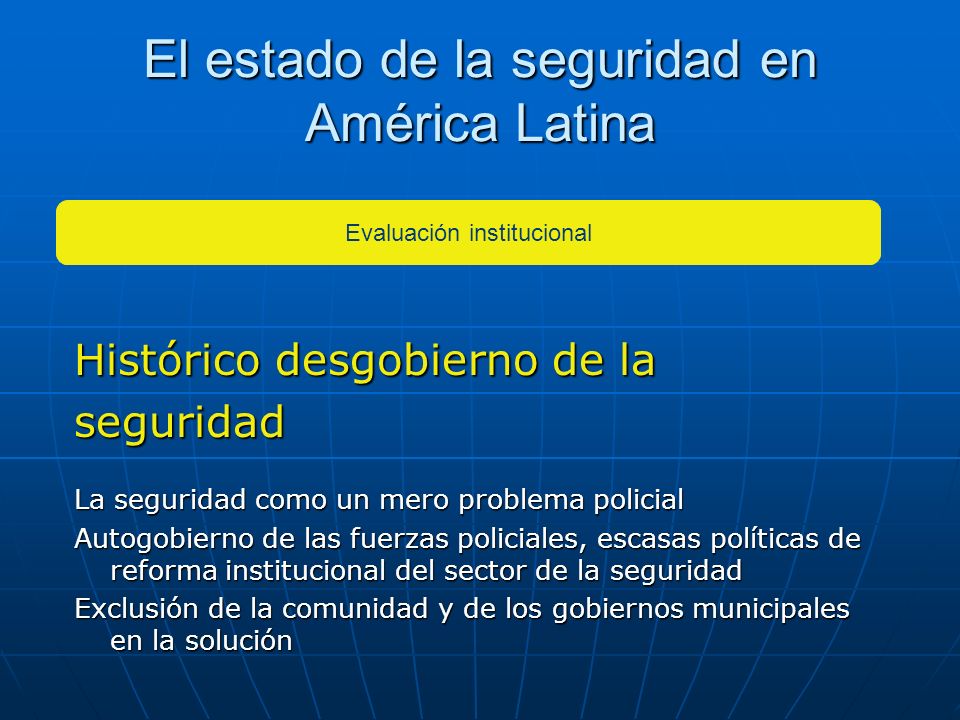 El estado de la seguridad en América Latina

Evaluación institucional

Histórico desgobierno de la seguridad

La seguridad como un mero problema policial

Autogobierno de las fuerzas policiales, escasas políticas de reforma institucional del sector de la seguridad

Exclusión de la comunidad y de los gobiernos municipales en la solución